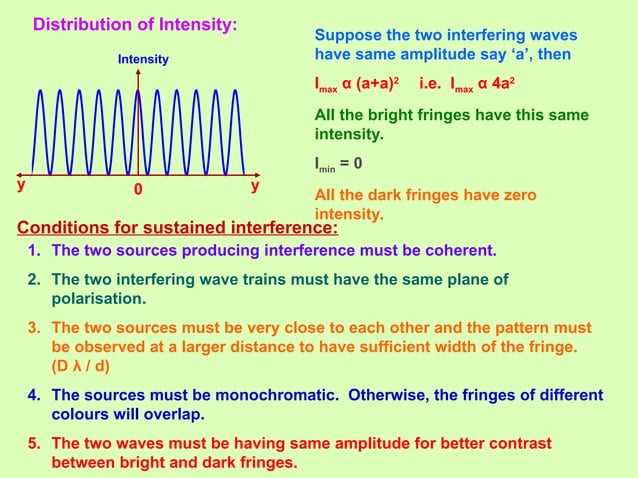 Distribution of Intensity:

Intensity

y

0

y

Suppose the two interfering waves have same amplitude say 'a', then

$I_{max}$ α $(a+a)^2$ i.e. $I_{max}$ α $4a^2$

All the bright fringes have this same intensity.

$I_{min} = 0$

All the dark fringes have zero intensity.

Conditions for sustained interference:

1. The two sources producing interference must be coherent.

2. The two interfering wave trains must have the same plane of polarisation.

3. The two sources must be very close to each other and the pattern must be observed at a larger distance to have sufficient width of the fringe. (D λ / d)

4. The sources must be monochromatic. Otherwise, the fringes of different colours will overlap.

5. The two waves must be having same amplitude for better contrast between bright and dark fringes.